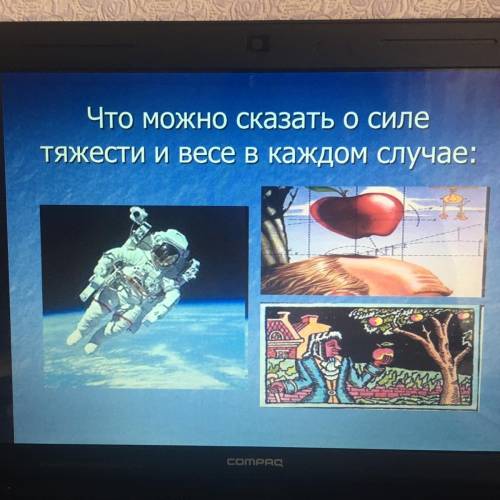 Что можно сказать о силе тяжести и весе в каждом случае:

COMPAQ